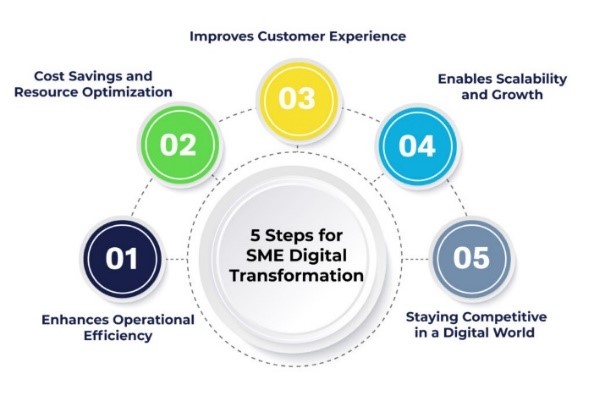 5 Steps for SME Digital Transformation

01
Enhances Operational Efficiency

02
Cost Savings and Resource Optimization

03
Improves Customer Experience

04
Enables Scalability and Growth

05
Staying Competitive in a Digital World